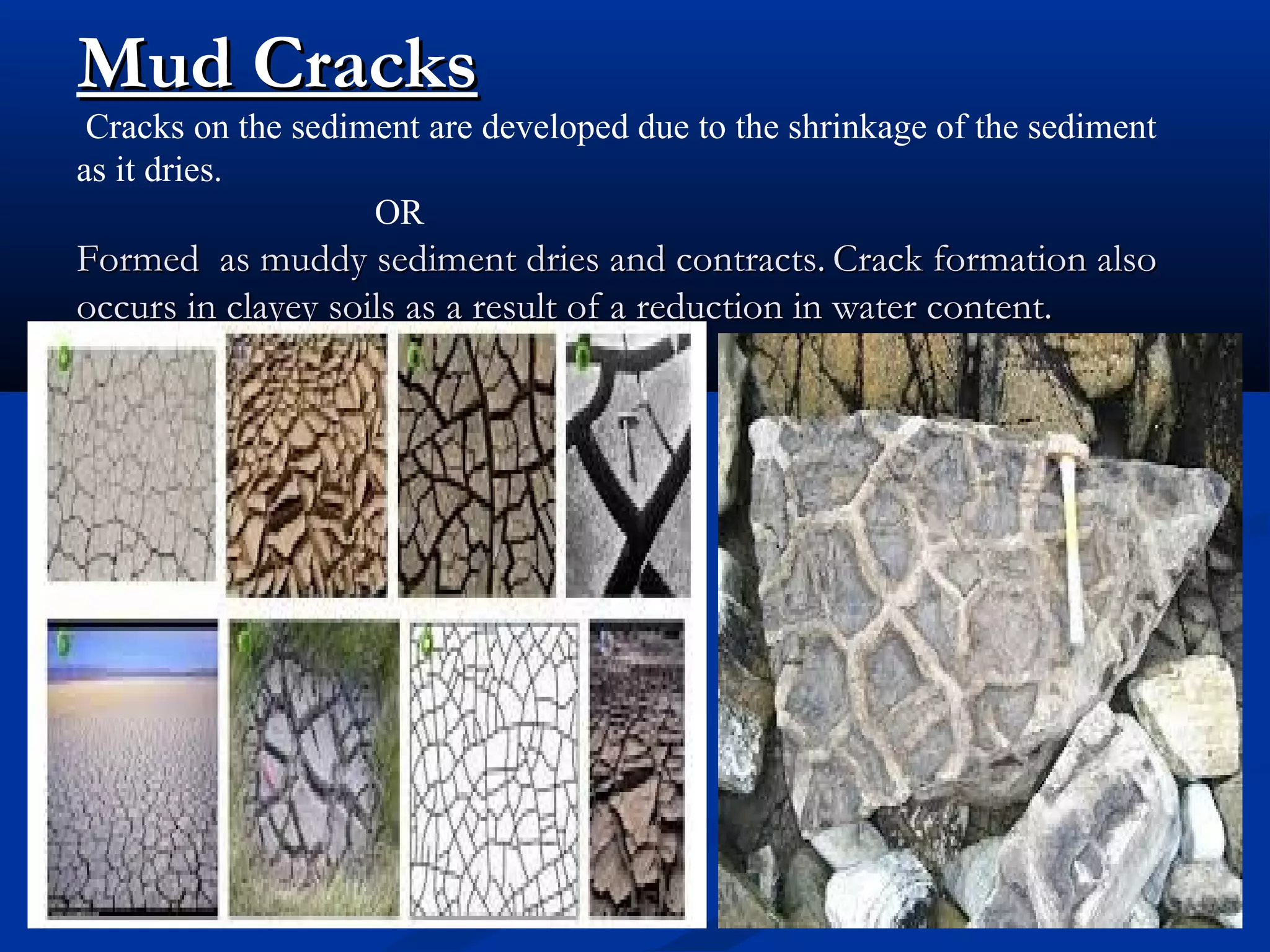 Mud Cracks

Cracks on the sediment are developed due to the shrinkage of the sediment as it dries.

OR

Formed as muddy sediment dries and contracts. Crack formation also occurs in clayey soils as a result of a reduction in water content.